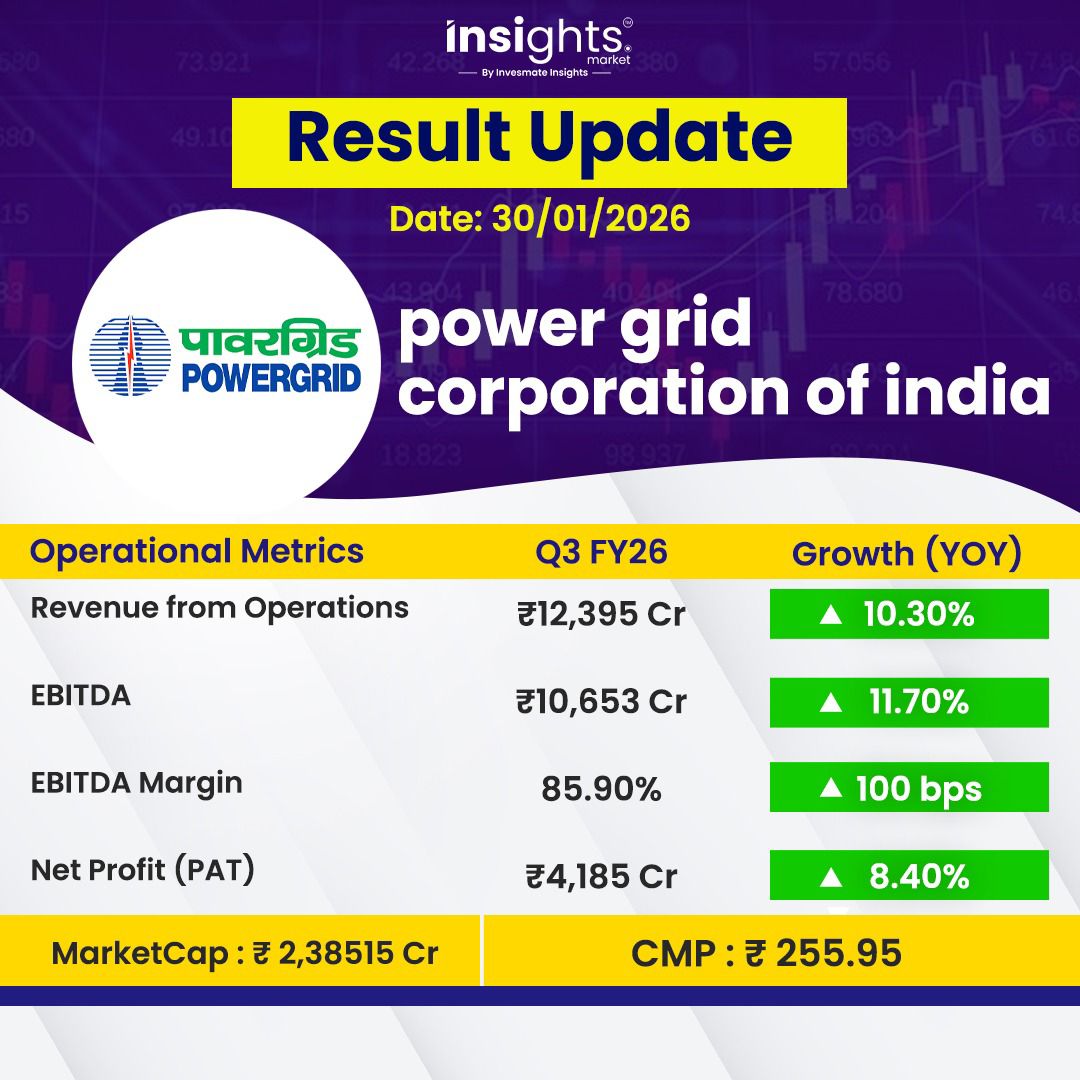 insights market
By Invesmate Insights

Result Update

Date: 30/01/2026

पावरग्रिड
POWERGRID

power grid corporation of india

| Operational Metrics | Q3 FY26 | Growth (YOY) |
|---|---|---|
| Revenue from Operations | ₹12,395 Cr | ▲ 10.30% |
| EBITDA | ₹10,653 Cr | ▲ 11.70% |
| EBITDA Margin | 85.90% | ▲ 100 bps |
| Net Profit (PAT) | ₹4,185 Cr | ▲ 8.40% |

MarketCap : ₹ 2,38515 Cr

CMP : ₹ 255.95